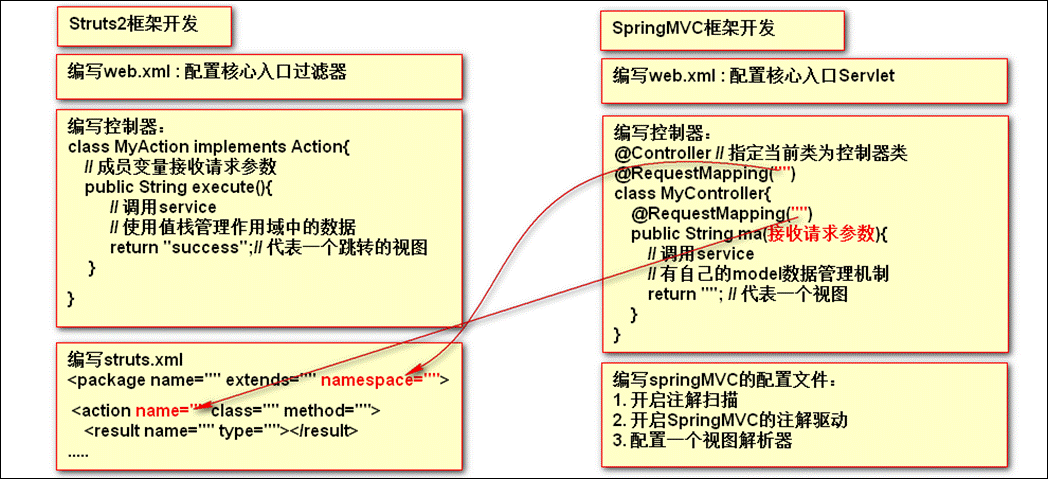 Struts2框架开发

编写web.xml : 配置核心入口过滤器

编写控制器：
class MyAction implements Action{
// 成员变量接收请求参数
public String execute(){
// 调用service
// 使用值栈管理作用域中的数据
return "success";// 代表一个跳转的视图
}
}

编写struts.xml
<package name="" extends="" namespace="">
<action name="" class="" method="">
<result name="" type=""></result>
.....

SpringMVC框架开发

编写web.xml : 配置核心入口Servlet

编写控制器：
@Controller // 指定当前类为控制器类
@RequestMapping("")
class MyController{
@RequestMapping("")
public String ma(接收请求参数){
// 调用service
// 有自己的model数据管理机制
return ""; // 代表一个视图
}
}

编写springMVC的配置文件：
1. 开启注解扫描
2. 开启SpringMVC的注解驱动
3. 配置一个视图解析器